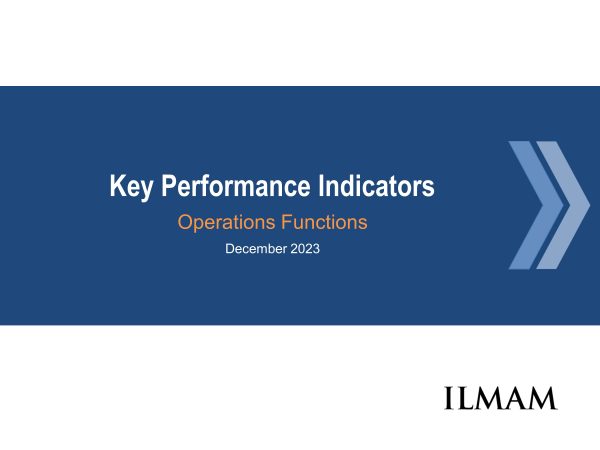 Key Performance Indicators

Operations Functions

December 2023

ILMAM